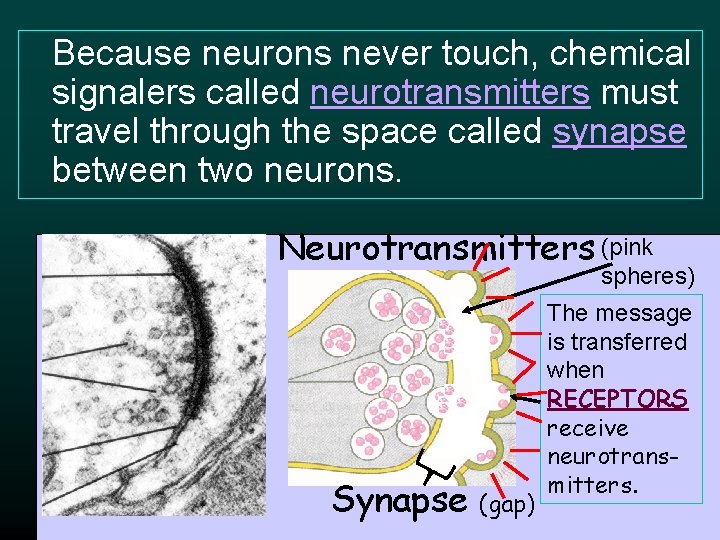 Because neurons never touch, chemical signalers called neurotransmitters must travel through the space called synapse between two neurons.

Neurotransmitters (pink spheres)

The message is transferred when RECEPTORS receive neurotransmitters.

Synapse (gap)